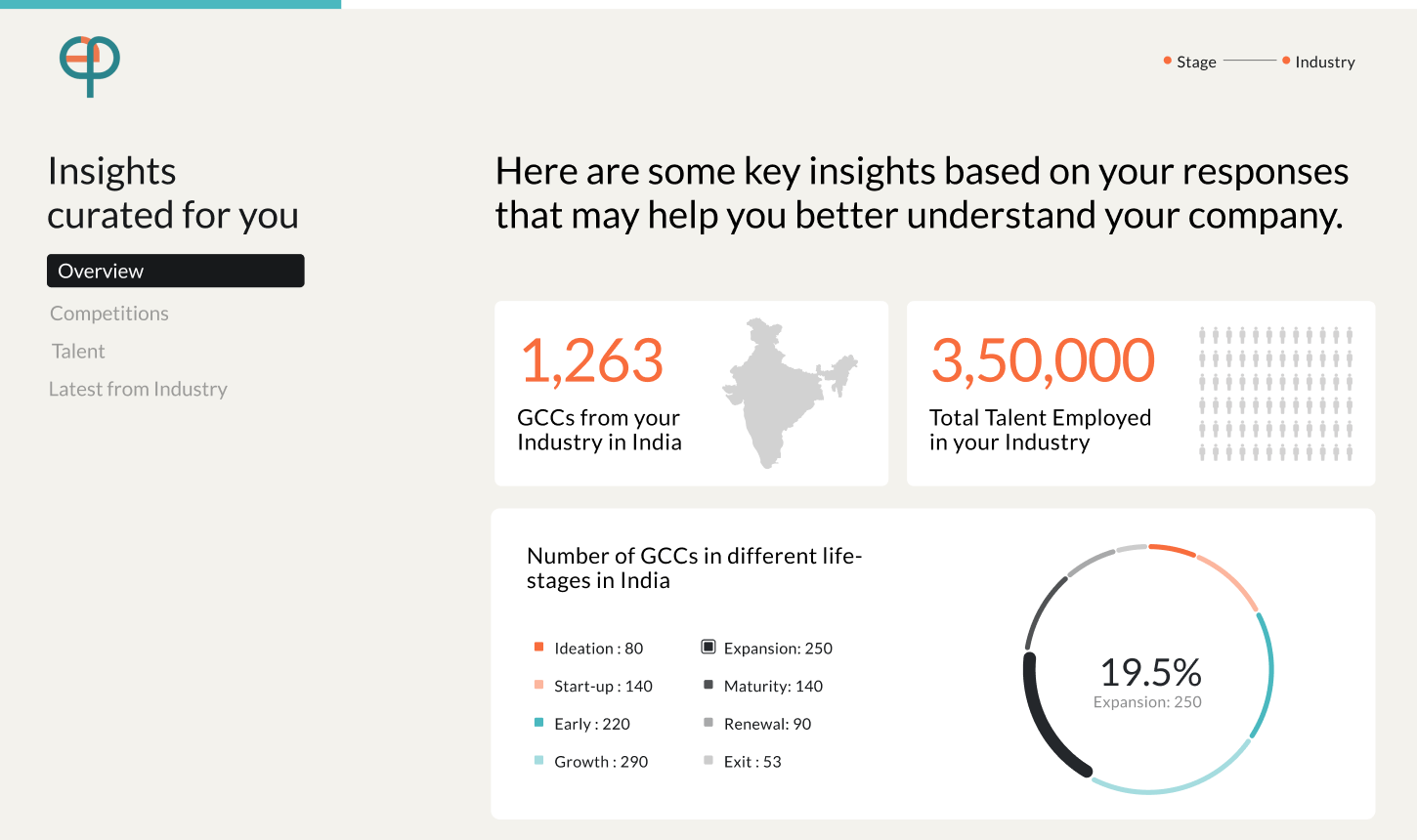 Stage Industry

Insights curated for you

Overview

Competitions

Talent

Latest from Industry

Here are some key insights based on your responses that may help you better understand your company.

1,263

GCCs from your Industry in India

3,50,000

Total Talent Employed in your Industry

Number of GCCs in different life-stages in India

Ideation : 80

Start-up : 140

Early : 220

Growth : 290

Expansion: 250

Maturity: 140

Renewal: 90

Exit : 53

19.5%
Expansion: 250